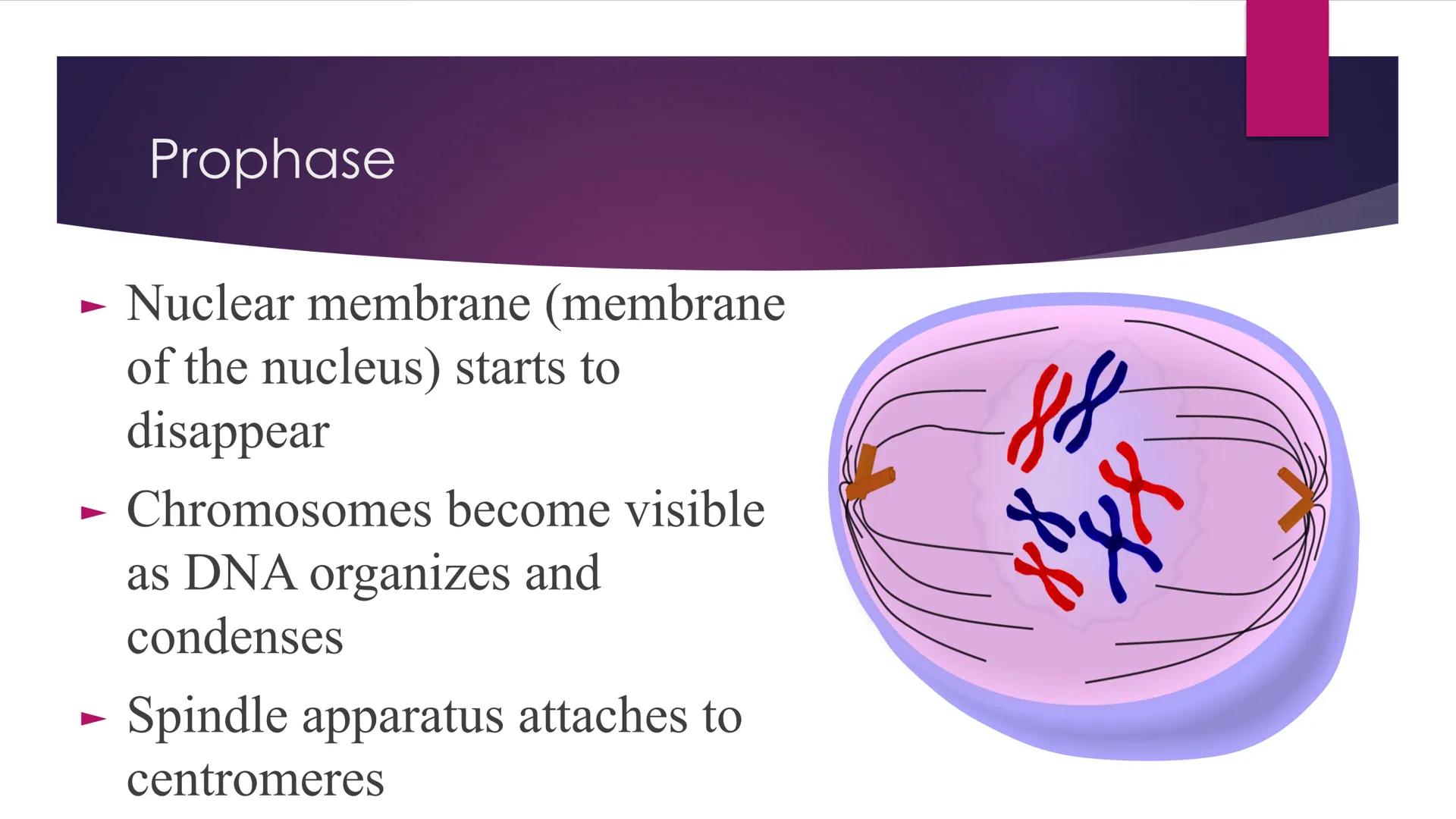 Prophase

► Nuclear membrane (membrane of the nucleus) starts to disappear

► Chromosomes become visible as DNA organizes and condenses

► Spindle apparatus attaches to centromeres